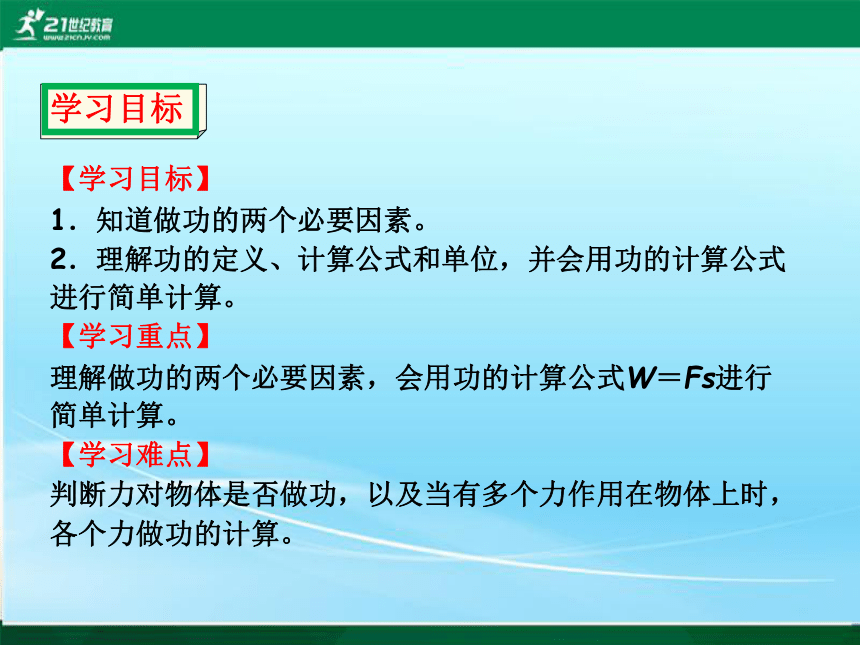 21世纪教育
www.21cnjy.com

学习目标

【学习目标】
1．知道做功的两个必要因素。
2．理解功的定义、计算公式和单位，并会用功的计算公式进行简单计算。
【学习重点】
理解做功的两个必要因素，会用功的计算公式$W=Fs$进行简单计算。
【学习难点】
判断力对物体是否做功，以及当有多个力作用在物体上时，各个力做功的计算。